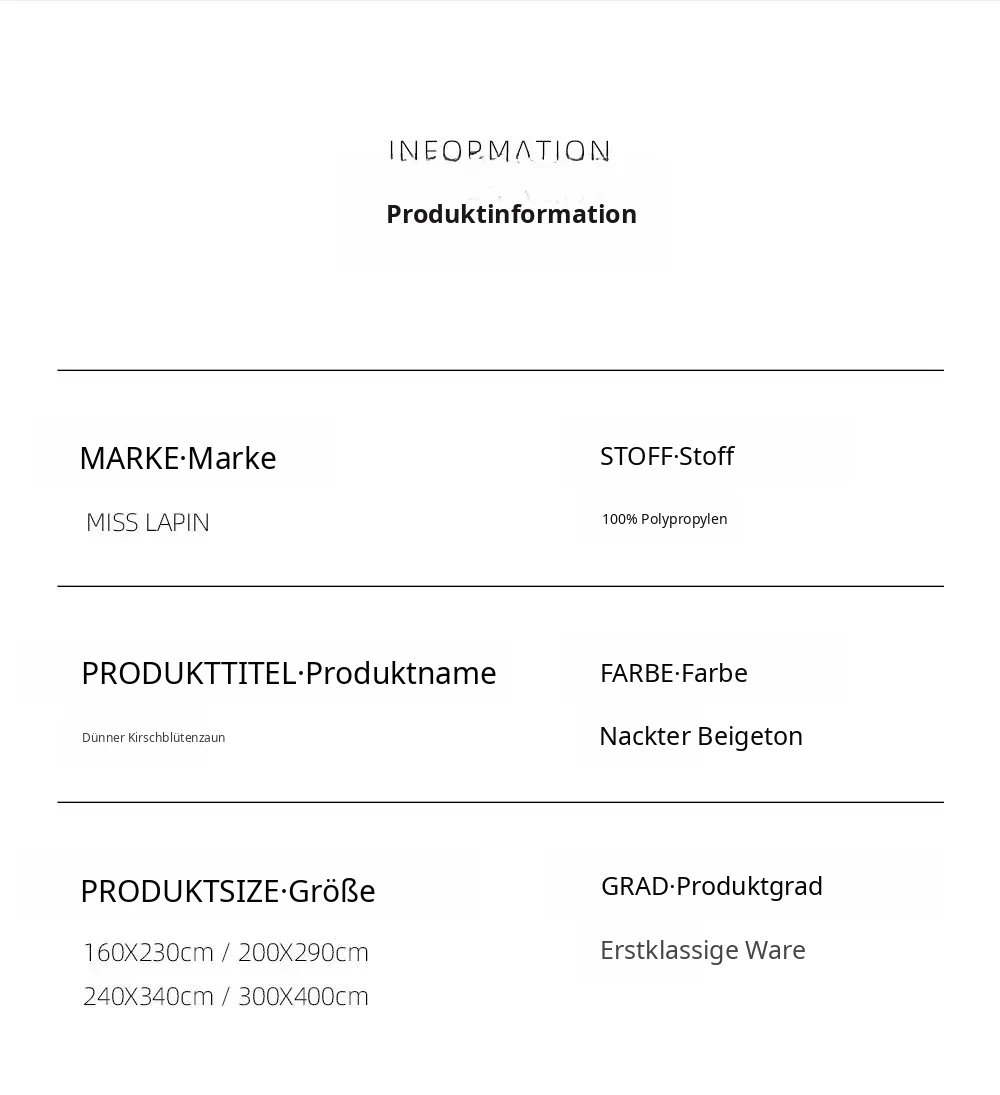 INFORMATION

Produktinformation

MARKE·Marke

MISS LAPIN

STOFF·Stoff

100% Polypropylen

PRODUKTTITEL·Produktname

Dünner Kirschblütenzaun

FARBE·Farbe

Nackter Beigeton

PRODUKTSIZE·Größe

160X230cm / 200X290cm
240X340cm / 300X400cm

GRAD·Produktgrad

Erstklassige Ware